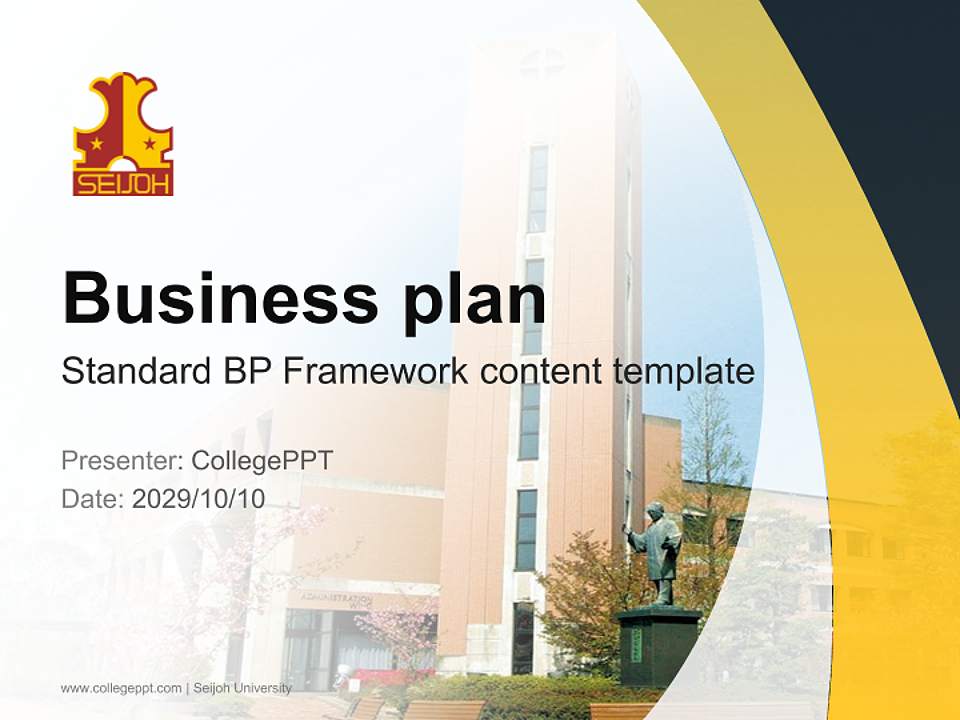 SEIJOH

Business plan

Standard BP Framework content template

Presenter: CollegePPT

Date: 2029/10/10

ADMINISTRATION

www.collegeppt.com | Seijoh University